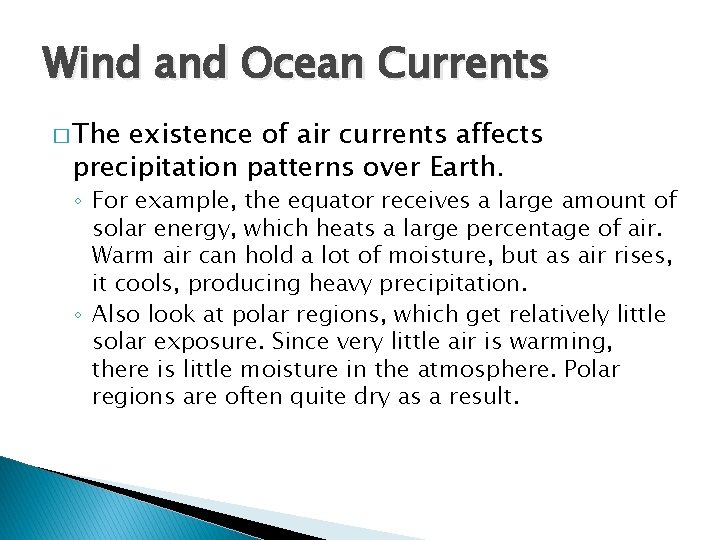 Wind and Ocean Currents

□ The existence of air currents affects precipitation patterns over Earth.

◦ For example, the equator receives a large amount of solar energy, which heats a large percentage of air. Warm air can hold a lot of moisture, but as air rises, it cools, producing heavy precipitation.

◦ Also look at polar regions, which get relatively little solar exposure. Since very little air is warming, there is little moisture in the atmosphere. Polar regions are often quite dry as a result.